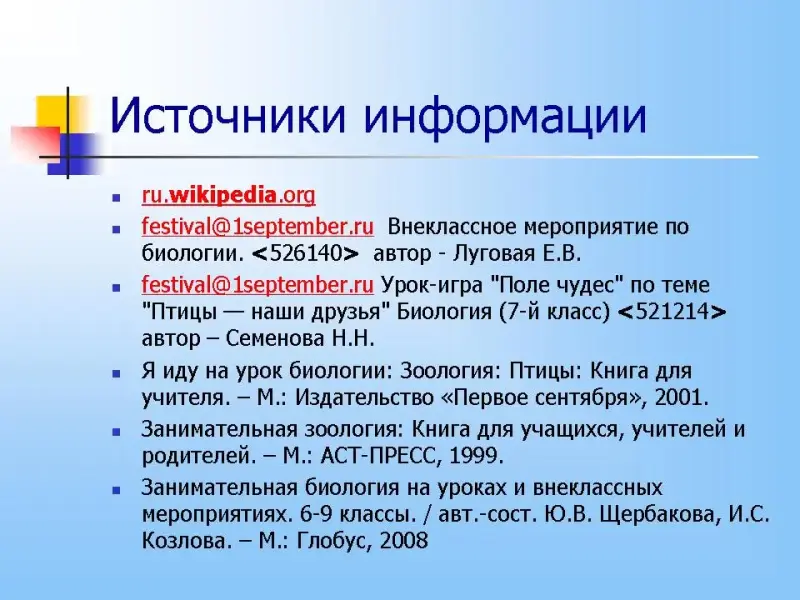 Источники информации

ru.wikipedia.org

festival@1september.ru Внеклассное мероприятие по биологии. <526140> автор - Луговая Е.В.

festival@1september.ru Урок-игра "Поле чудес" по теме "Птицы — наши друзья" Биология (7-й класс) <521214> автор – Семенова Н.Н.

Я иду на урок биологии: Зоология: Птицы: Книга для учителя. – М.: Издательство «Первое сентября», 2001.

Занимательная зоология: Книга для учащихся, учителей и родителей. – М.: АСТ-ПРЕСС, 1999.

Занимательная биология на уроках и внеклассных мероприятиях. 6-9 классы. / авт.-сост. Ю.В. Щербакова, И.С. Козлова. – М.: Глобус, 2008